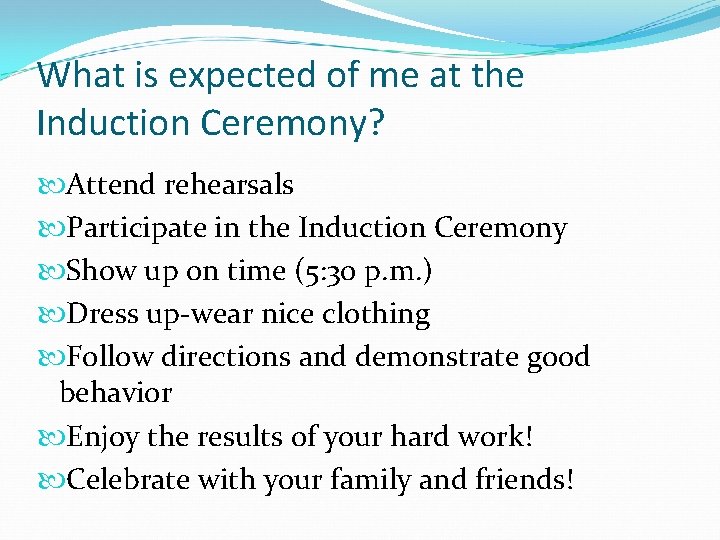 What is expected of me at the Induction Ceremony?

Attend rehearsals

Participate in the Induction Ceremony

Show up on time (5:30 p.m.)

Dress up-wear nice clothing

Follow directions and demonstrate good behavior

Enjoy the results of your hard work!

Celebrate with your family and friends!